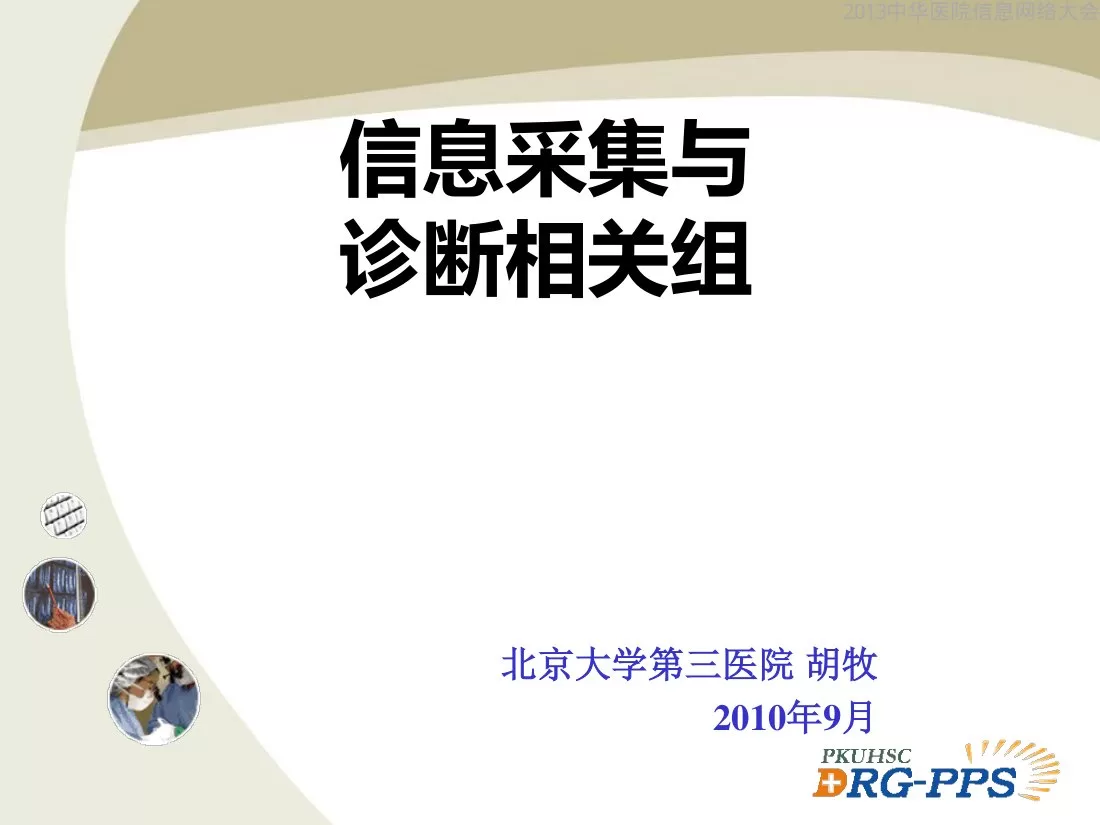 2013中华医院信息网络大会

信息采集与
诊断相关组

北京大学第三医院 胡牧
2010年9月

PKUHSC
DRG-PPS